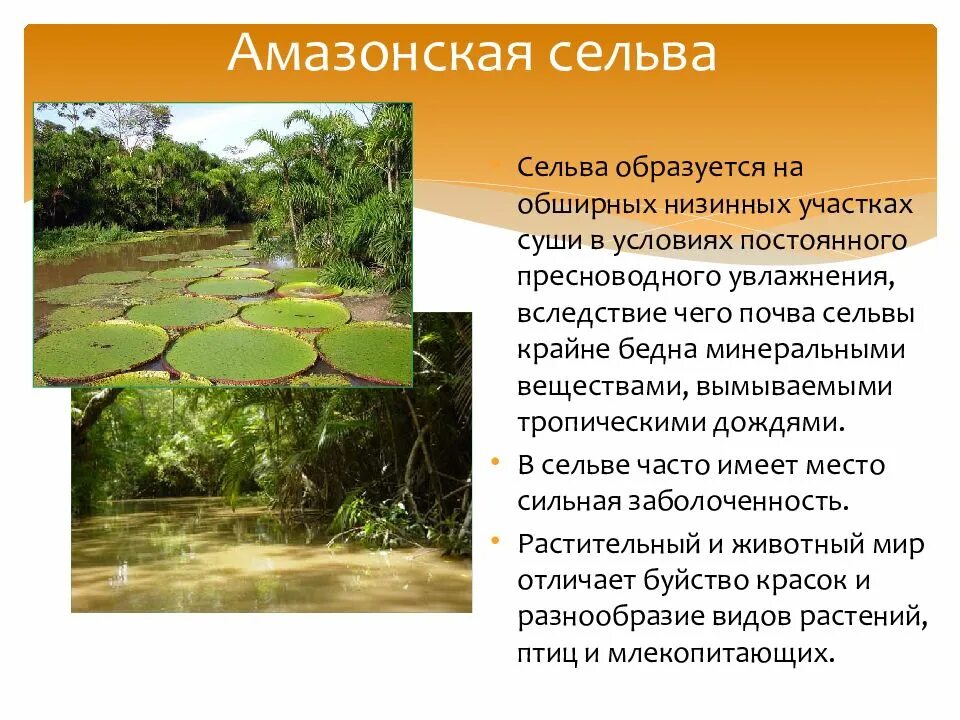 Амазонская сельва

• Сельва образуется на обширных низинных участках суши в условиях постоянного пресноводного увлажнения, вследствие чего почва сельвы крайне бедна минеральными веществами, вымываемыми тропическими дождями.

• В сельве часто имеет место сильная заболоченность.

• Растительный и животный мир отличает буйство красок и разнообразие видов растений, птиц и млекопитающих.